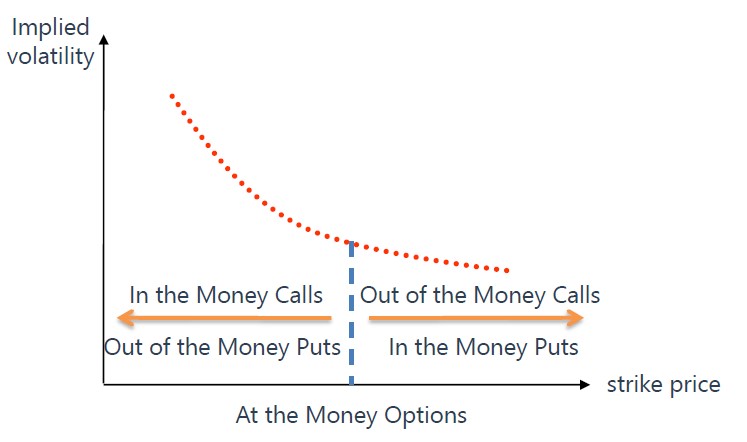 Implied volatility

In the Money Calls

Out of the Money Calls

Out of the Money Puts

In the Money Puts

strike price

At the Money Options